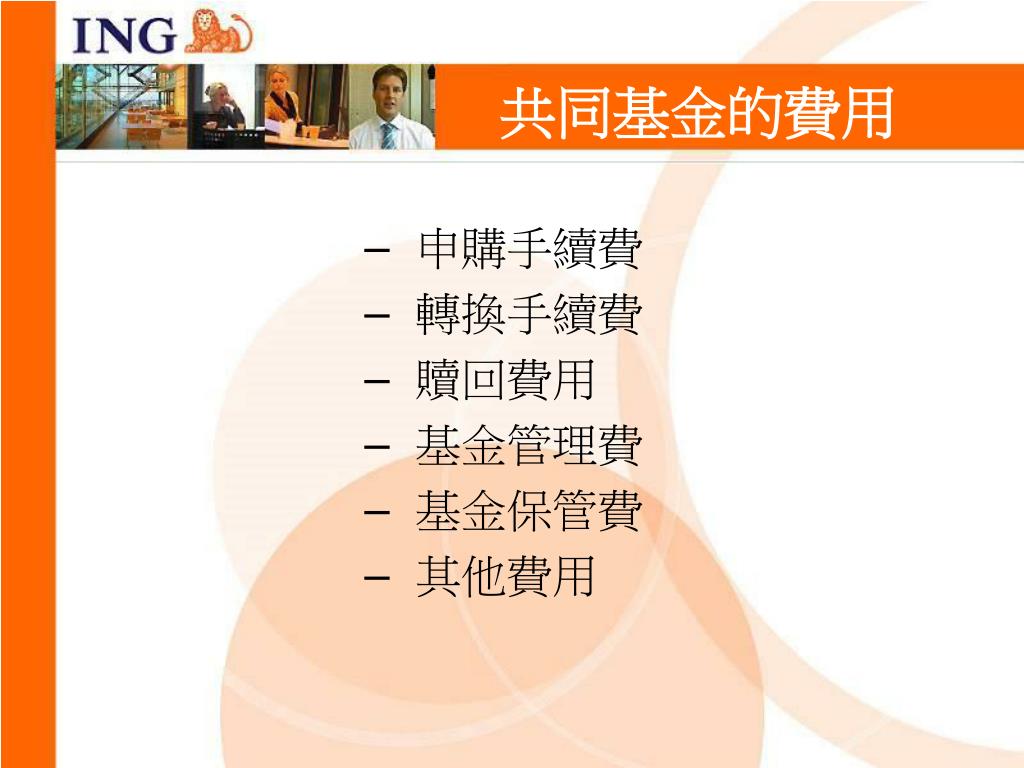 ING

共同基金的費用

– 申購手續費
– 轉換手續費
– 贖回費用
– 基金管理費
– 基金保管費
– 其他費用